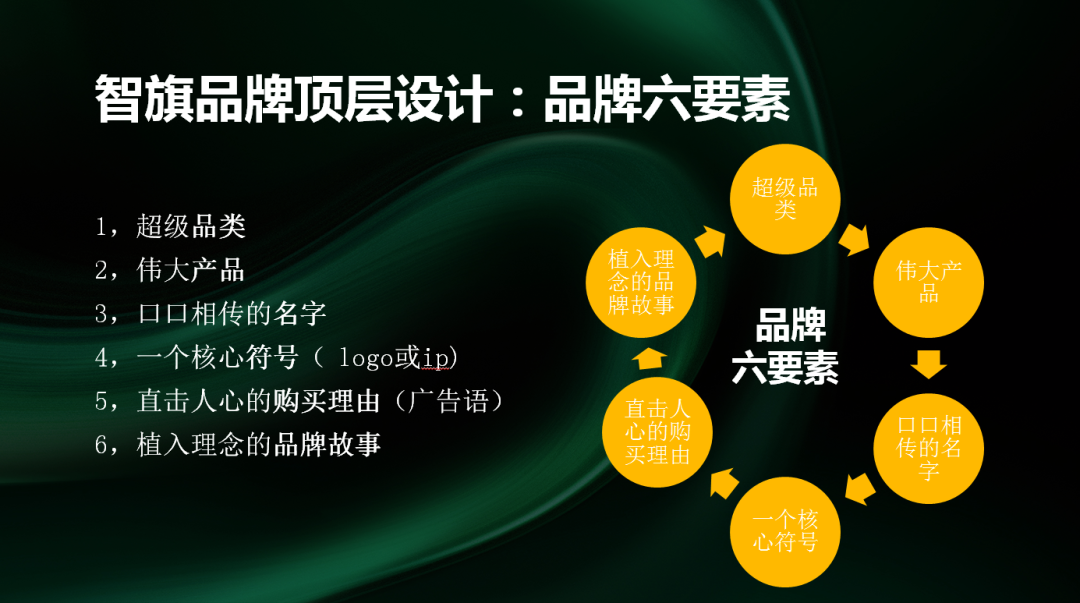 智旗品牌顶层设计：品牌六要素

1，超级品类
2，伟大产品
3，口口相传的名字
4，一个核心符号（ logo或ip）
5，直击人心的购买理由（广告语）
6，植入理念的品牌故事

超级品类

伟大产品

口口相传的名字

一个核心符号

直击人心的购买理由

植入理念的品牌故事

品牌六要素